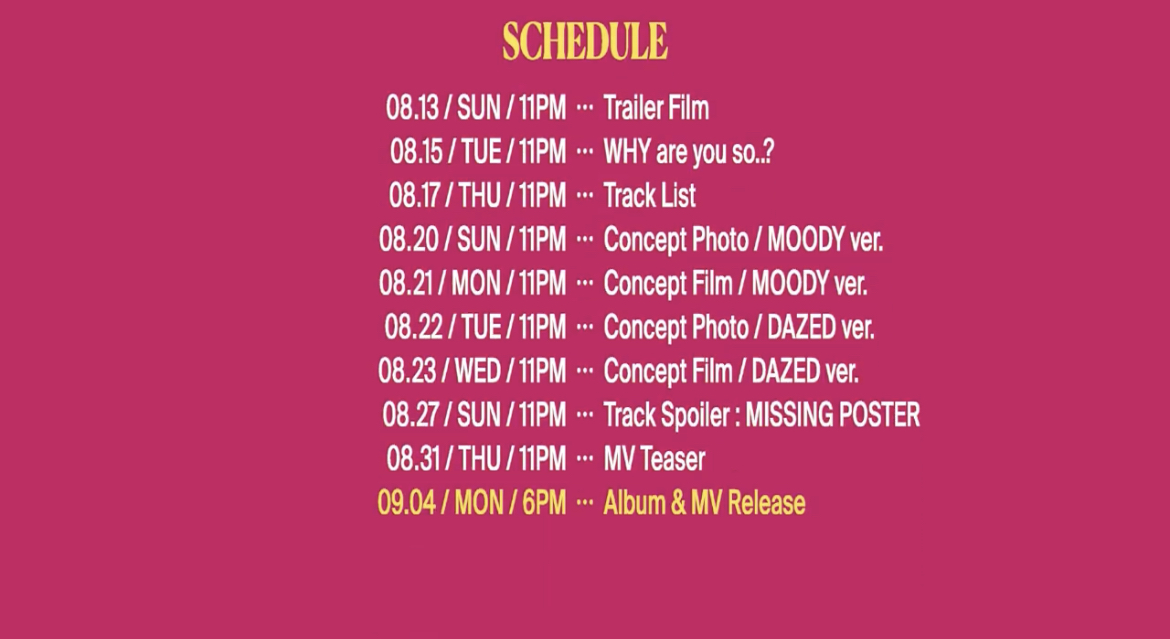 SCHEDULE

08.13 / SUN / 11PM ··· Trailer Film
08.15 / TUE / 11PM ··· WHY are you so..?
08.17 / THU / 11PM ··· Track List
08.20 / SUN / 11PM ··· Concept Photo / MOODY ver.
08.21 / MON / 11PM ··· Concept Film / MOODY ver.
08.22 / TUE / 11PM ··· Concept Photo / DAZED ver.
08.23 / WED / 11PM ··· Concept Film / DAZED ver.
08.27 / SUN / 11PM ··· Track Spoiler : MISSING POSTER
08.31 / THU / 11PM ··· MV Teaser
09.04 / MON / 6PM ··· Album & MV Release